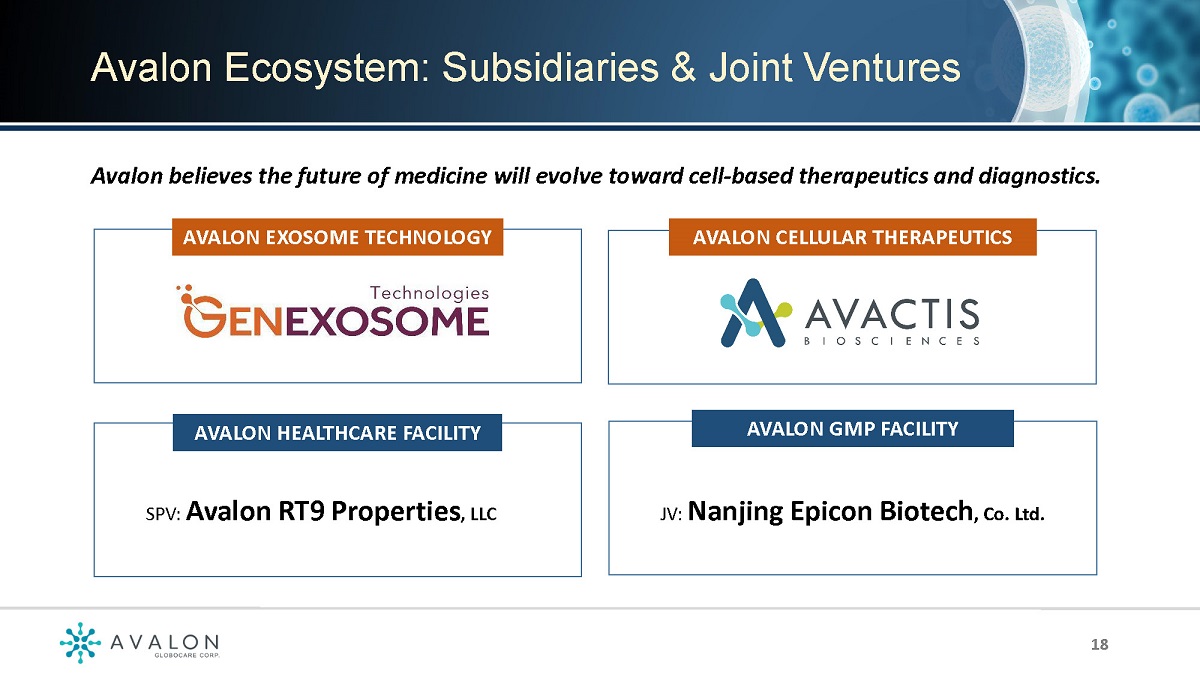 Avalon Ecosystem: Subsidiaries & Joint Ventures

Avalon believes the future of medicine will evolve toward cell-based therapeutics and diagnostics.

AVALON EXOSOME TECHNOLOGY

GENEXOSOME Technologies

AVALON CELLULAR THERAPEUTICS

AVACTIS BIOSCIENCES

AVALON HEALTHCARE FACILITY

SPV: Avalon RT9 Properties, LLC

AVALON GMP FACILITY

JV: Nanjing Epicon Biotech, Co. Ltd.

AVALON GLOBOCARE CORP.

18